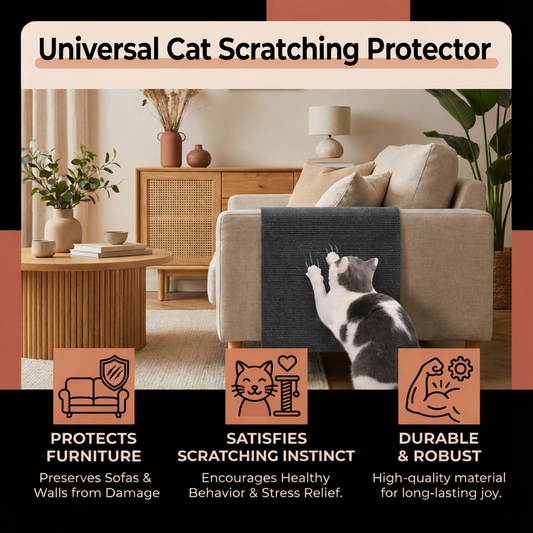 Universal Cat Scratching Protector

PROTECTS FURNITURE

Preserves Sofas & Walls from Damage

SATISFIES SCRATCHING INSTINCT

Encourages Healthy Behavior & Stress Relief.

DURABLE & ROBUST

High-quality material for long-lasting joy.